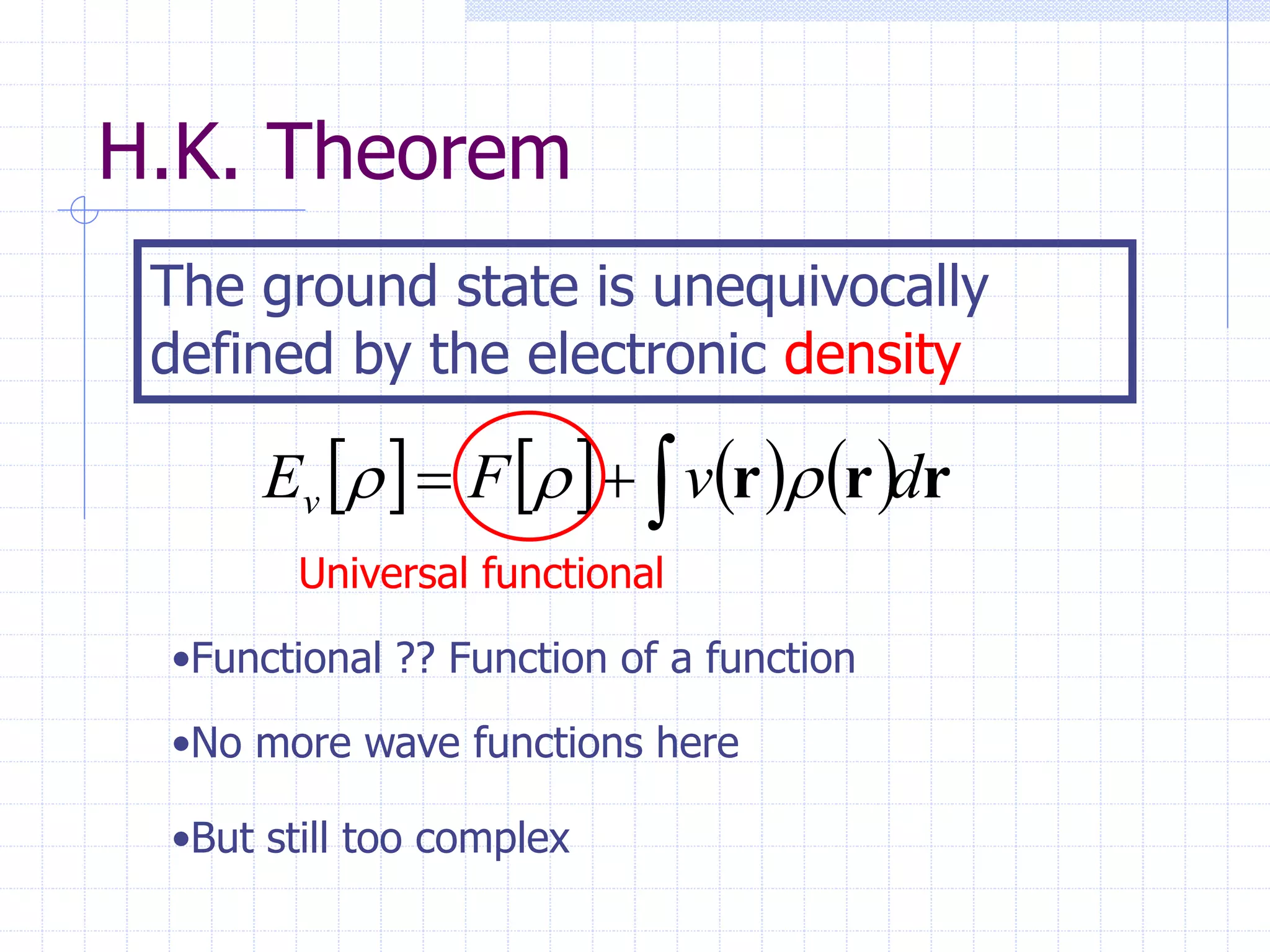 H.K. Theorem

The ground state is unequivocally defined by the electronic density

$E_v[\rho] = F[\rho] + \int v(\mathbf{r})\rho(\mathbf{r})d\mathbf{r}$

Universal functional

•Functional ?? Function of a function

•No more wave functions here

•But still too complex